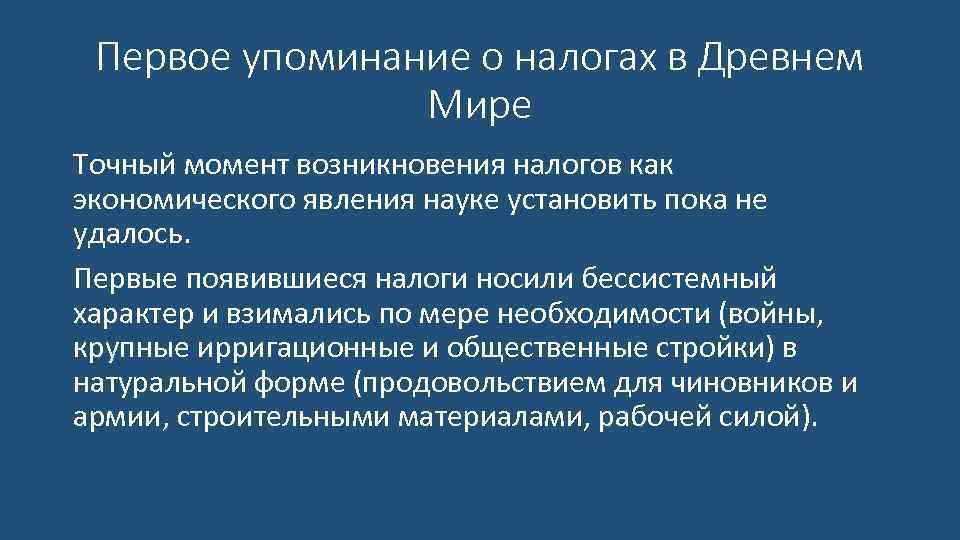 Первое упоминание о налогах в Древнем Мире

Точный момент возникновения налогов как экономического явления науке установить пока не удалось.

Первые появившиеся налоги носили бессистемный характер и взимались по мере необходимости (войны, крупные ирригационные и общественные стройки) в натуральной форме (продовольствием для чиновников и армии, строительными материалами, рабочей силой).